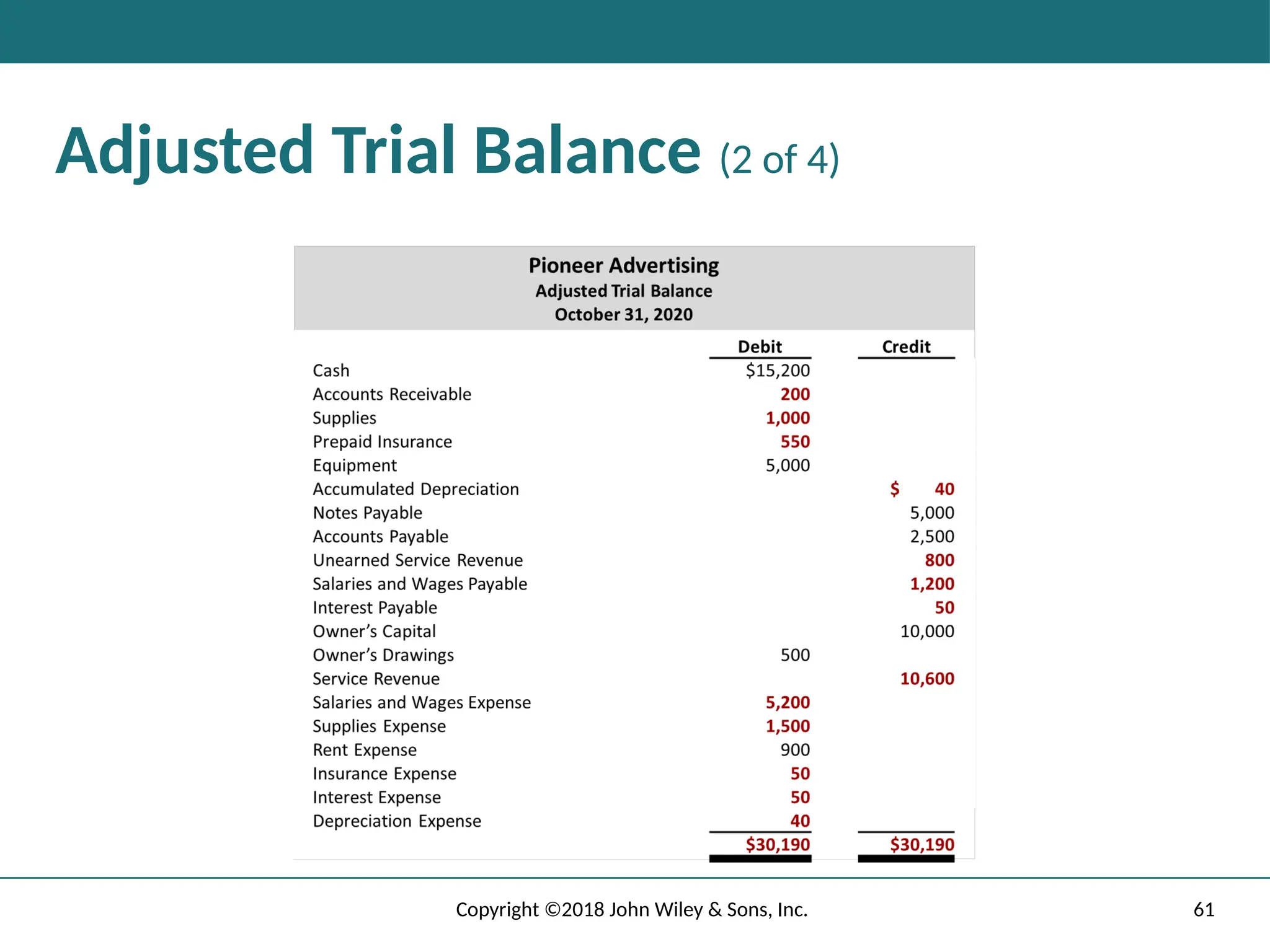 Adjusted Trial Balance (2 of 4)

Pioneer Advertising
Adjusted Trial Balance
October 31, 2020

| | Debit | Credit |
|---|---|---|
| Cash | $15,200 | |
| Accounts Receivable | 200 | |
| Supplies | 1,000 | |
| Prepaid Insurance | 550 | |
| Equipment | 5,000 | |
| Accumulated Depreciation | | $ 40 |
| Notes Payable | | 5,000 |
| Accounts Payable | | 2,500 |
| Unearned Service Revenue | | 800 |
| Salaries and Wages Payable | | 1,200 |
| Interest Payable | | 50 |
| Owner's Capital | | 10,000 |
| Owner's Drawings | 500 | |
| Service Revenue | | 10,600 |
| Salaries and Wages Expense | 5,200 | |
| Supplies Expense | 1,500 | |
| Rent Expense | 900 | |
| Insurance Expense | 50 | |
| Interest Expense | 50 | |
| Depreciation Expense | 40 | |
| | $30,190 | $30,190 |

Copyright ©2018 John Wiley & Sons, Inc.

61